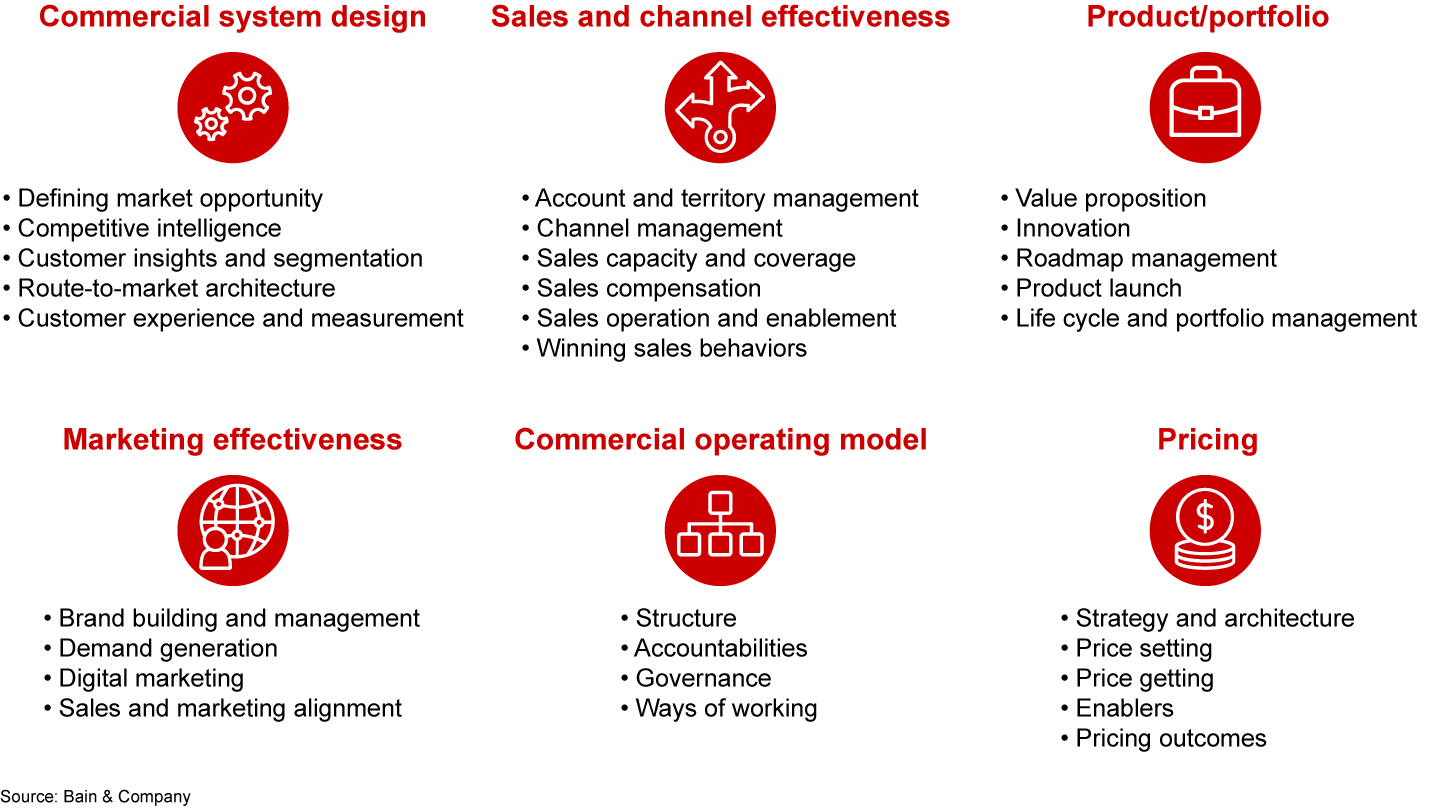 Commercial system design

• Defining market opportunity
• Competitive intelligence
• Customer insights and segmentation
• Route-to-market architecture
• Customer experience and measurement

Sales and channel effectiveness

• Account and territory management
• Channel management
• Sales capacity and coverage
• Sales compensation
• Sales operation and enablement
• Winning sales behaviors

Product/portfolio

• Value proposition
• Innovation
• Roadmap management
• Product launch
• Life cycle and portfolio management

Marketing effectiveness

• Brand building and management
• Demand generation
• Digital marketing
• Sales and marketing alignment

Commercial operating model

• Structure
• Accountabilities
• Governance
• Ways of working

Pricing

$

• Strategy and architecture
• Price setting
• Price getting
• Enablers
• Pricing outcomes

Source: Bain & Company